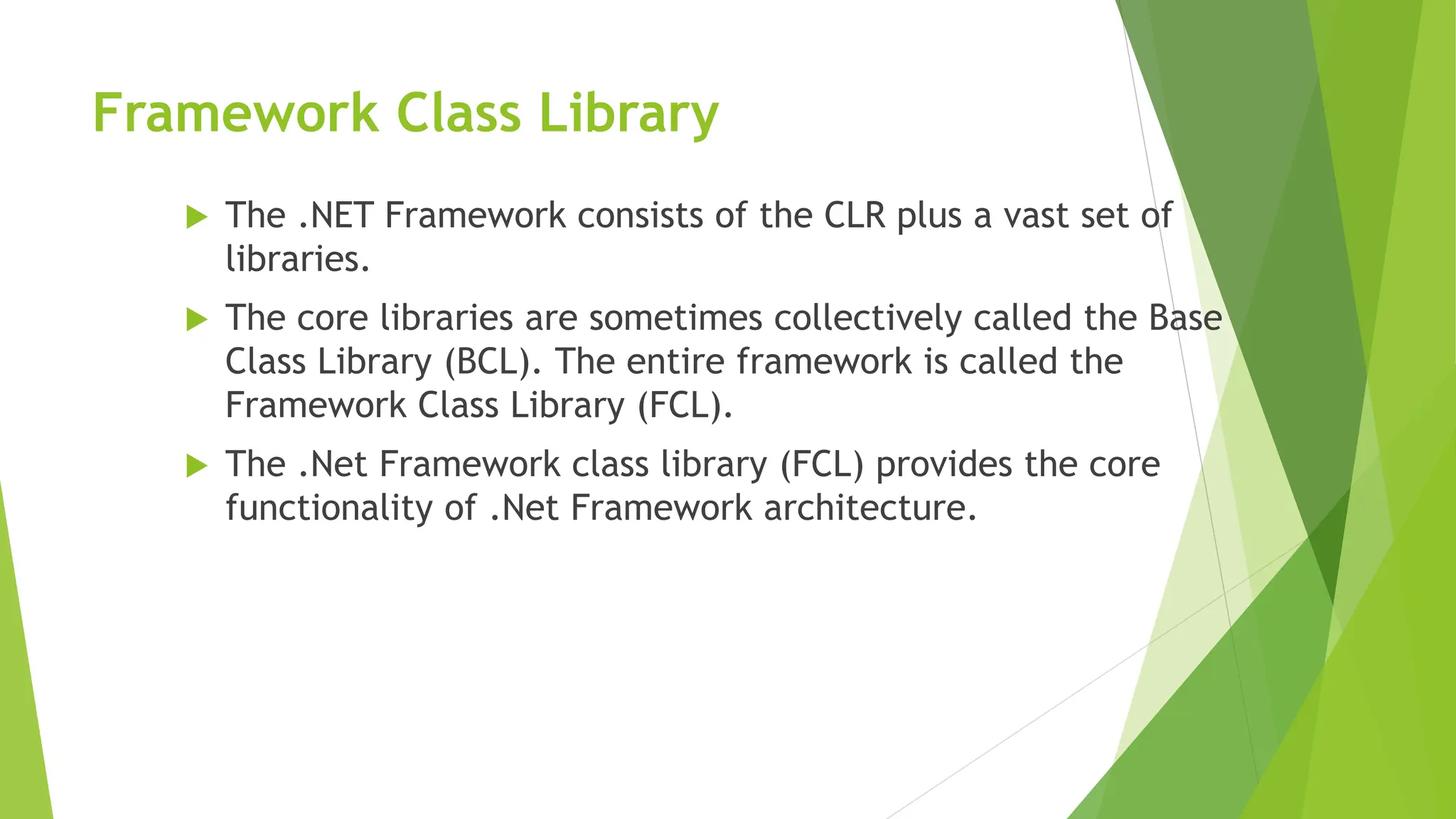 Framework Class Library

The .NET Framework consists of the CLR plus a vast set of libraries.

The core libraries are sometimes collectively called the Base Class Library (BCL). The entire framework is called the Framework Class Library (FCL).

The .Net Framework class library (FCL) provides the core functionality of .Net Framework architecture.